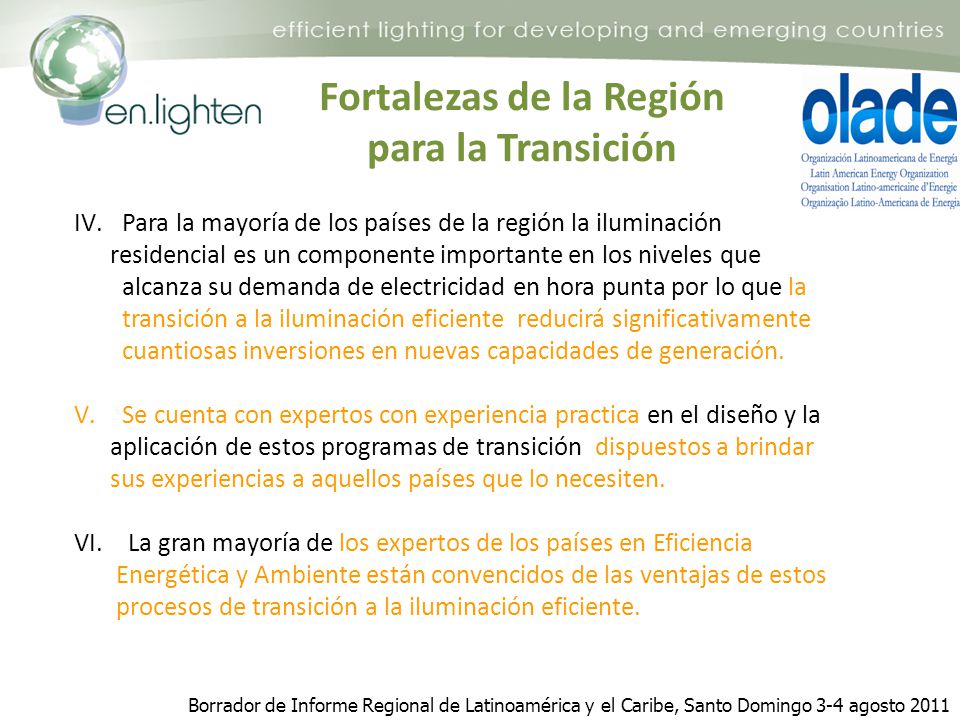 efficient lighting for developing and emerging countries

en.lighten

Fortalezas de la Región para la Transición

olade
Organización Latinoamericana de Energía
Latin American Energy Organization
Organisation Latino-americaine d'Energie
Organização Latino-Americana de Energia

IV. Para la mayoría de los países de la región la iluminación residencial es un componente importante en los niveles que alcanza su demanda de electricidad en hora punta por lo que la transición a la iluminación eficiente reducirá significativamente cuantiosas inversiones en nuevas capacidades de generación.

V. Se cuenta con expertos con experiencia practica en el diseño y la aplicación de estos programas de transición dispuestos a brindar sus experiencias a aquellos países que lo necesiten.

VI. La gran mayoría de los expertos de los países en Eficiencia Energética y Ambiente están convencidos de las ventajas de estos procesos de transición a la iluminación eficiente.

Borrador de Informe Regional de Latinoamérica y el Caribe, Santo Domingo 3-4 agosto 2011